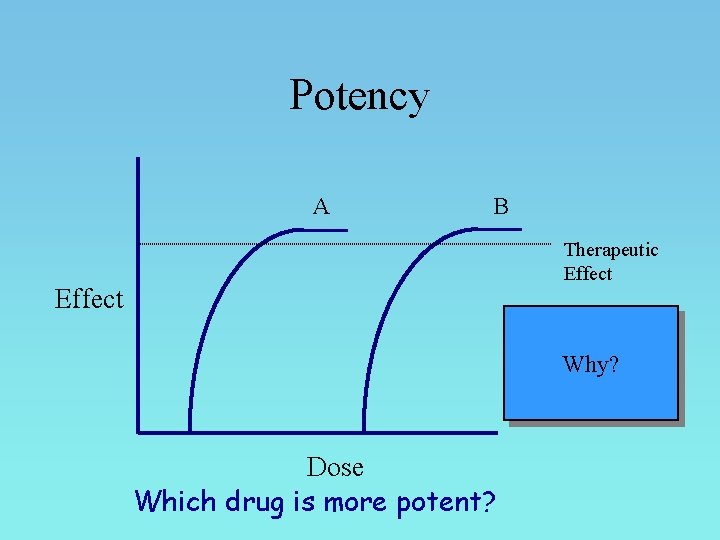 Potency

A

B

Therapeutic Effect

Effect

Why?

Dose

Which drug is more potent?